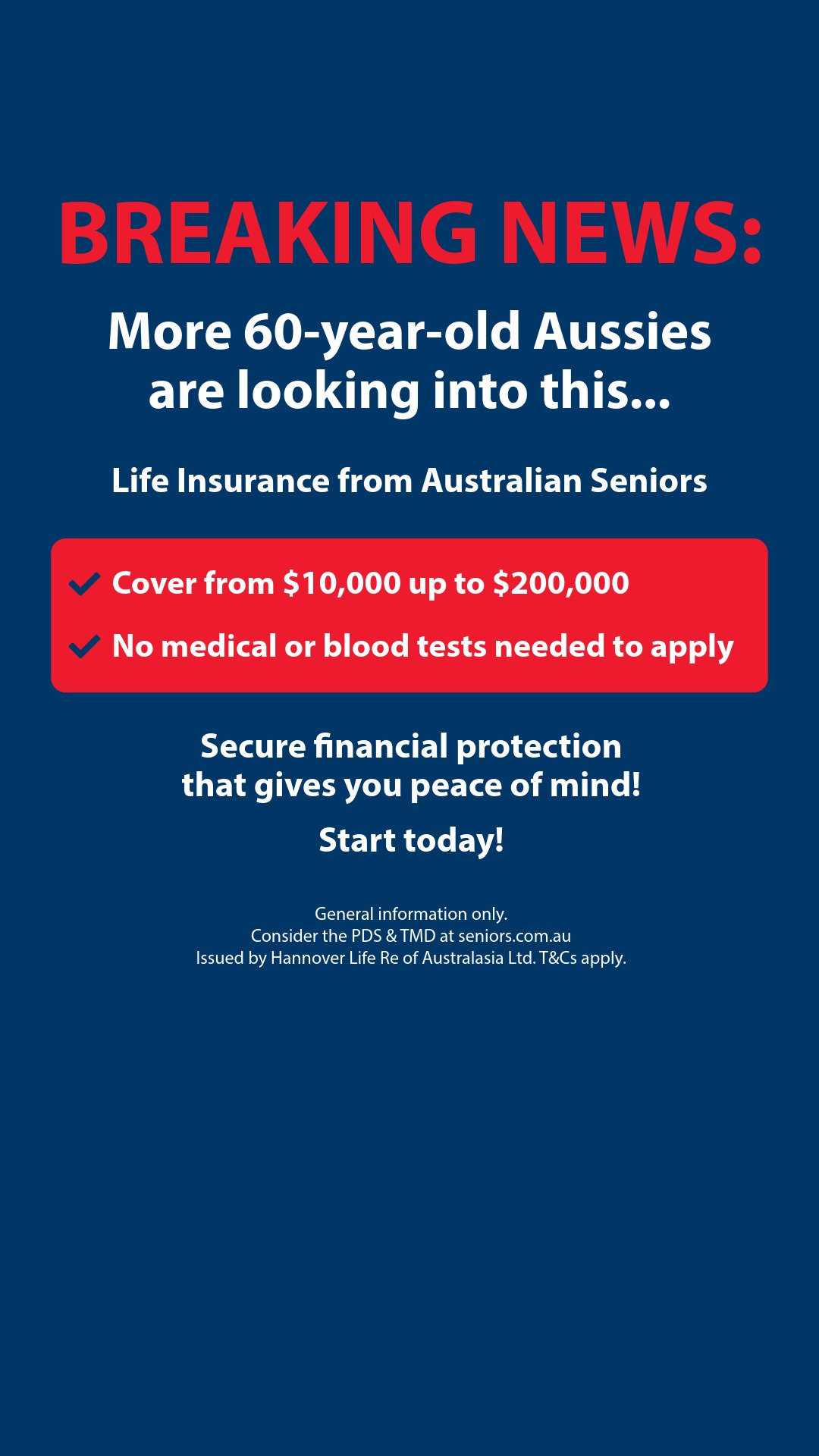 BREAKING NEWS:

More 60-year-old Aussies are looking into this...

Life Insurance from Australian Seniors

Cover from \$10,000 up to \$200,000

No medical or blood tests needed to apply

Secure financial protection that gives you peace of mind!

Start today!

General information only.
Consider the PDS & TMD at seniors.com.au
Issued by Hannover Life Re of Australasia Ltd. T&Cs apply.